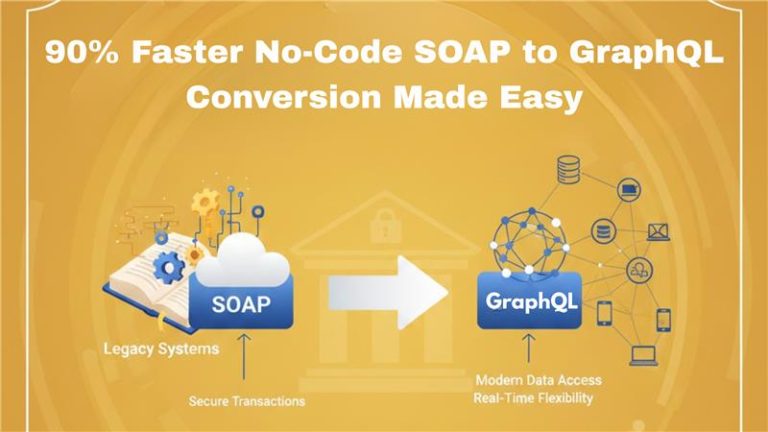 90% Faster No-Code SOAP to GraphQL Conversion Made Easy

SOAP

Legacy Systems

Secure Transactions

GraphQL

Modern Data Access
Real-Time Flexibility